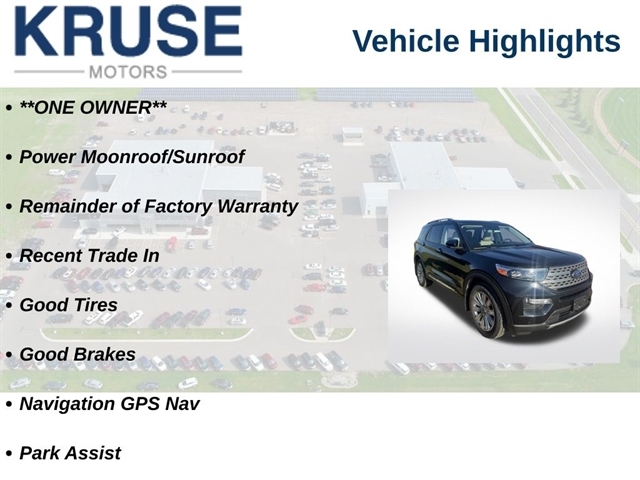 KRUSE
MOTORS

Vehicle Highlights

• **ONE OWNER**

• Power Moonroof/Sunroof

• Remainder of Factory Warranty

• Recent Trade In

• Good Tires

• Good Brakes

• Navigation GPS Nav

• Park Assist